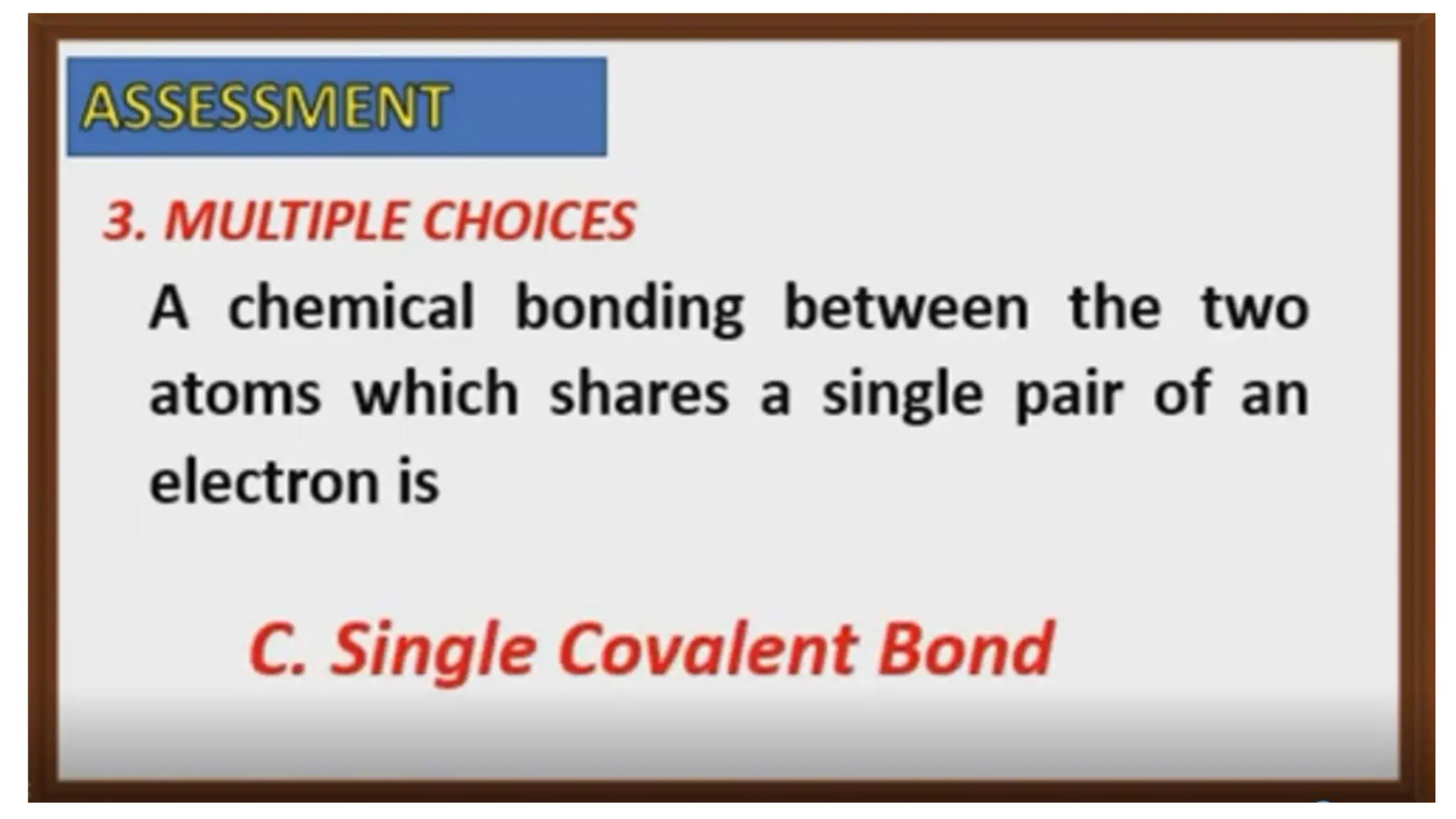 ASSESSMENT

3. MULTIPLE CHOICES

A chemical bonding between the two atoms which shares a single pair of an electron is

C. Single Covalent Bond